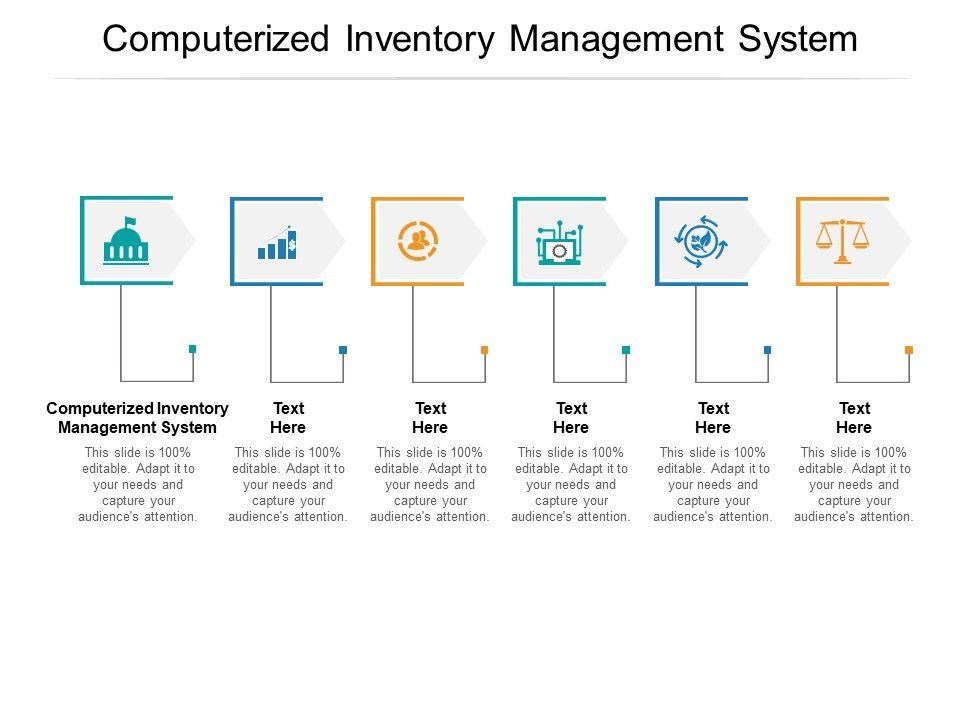 Computerized Inventory Management System

Computerized Inventory Management System

This slide is 100% editable. Adapt it to your needs and capture your audience's attention.

Text Here

This slide is 100% editable. Adapt it to your needs and capture your audience's attention.

Text Here

This slide is 100% editable. Adapt it to your needs and capture your audience's attention.

Text Here

This slide is 100% editable. Adapt it to your needs and capture your audience's attention.

Text Here

This slide is 100% editable. Adapt it to your needs and capture your audience's attention.

Text Here

This slide is 100% editable. Adapt it to your needs and capture your audience's attention.